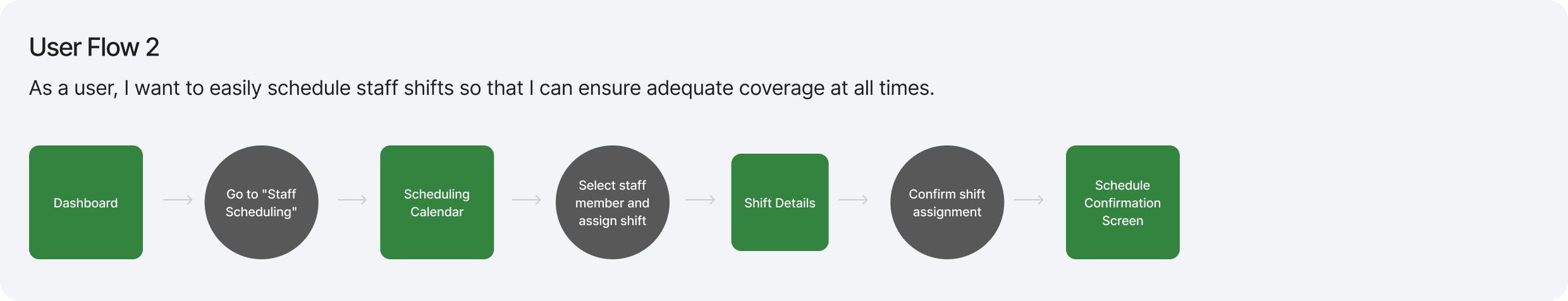 User Flow 2

As a user, I want to easily schedule staff shifts so that I can ensure adequate coverage at all times.

Dashboard

Go to "Staff Scheduling"

Scheduling Calendar

Select staff member and assign shift

Shift Details

Confirm shift assignment

Schedule Confirmation Screen